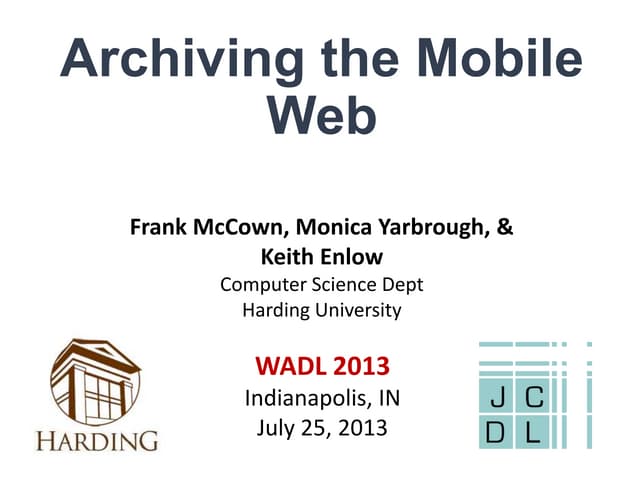 Archiving the Mobile Web

Frank McCown, Monica Yarbrough, & Keith Enlow
Computer Science Dept
Harding University

WADL 2013
Indianapolis, IN
July 25, 2013

HARDING

J C
D L